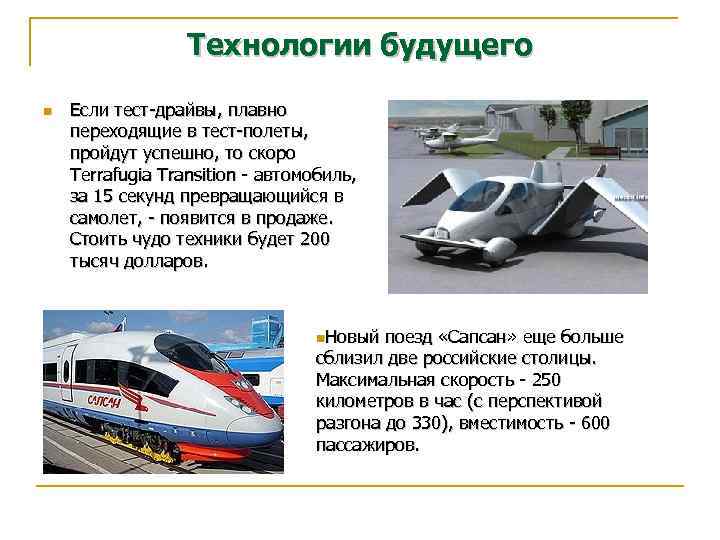 Технологии будущего

Если тест-драйвы, плавно переходящие в тест-полеты, пройдут успешно, то скоро Terrafugia Transition - автомобиль, за 15 секунд превращающийся в самолет, - появится в продаже. Стоить чудо техники будет 200 тысяч долларов.

САПСАН

Новый поезд «Сапсан» еще больше сблизил две российские столицы. Максимальная скорость - 250 километров в час (с перспективой разгона до 330), вместимость - 600 пассажиров.